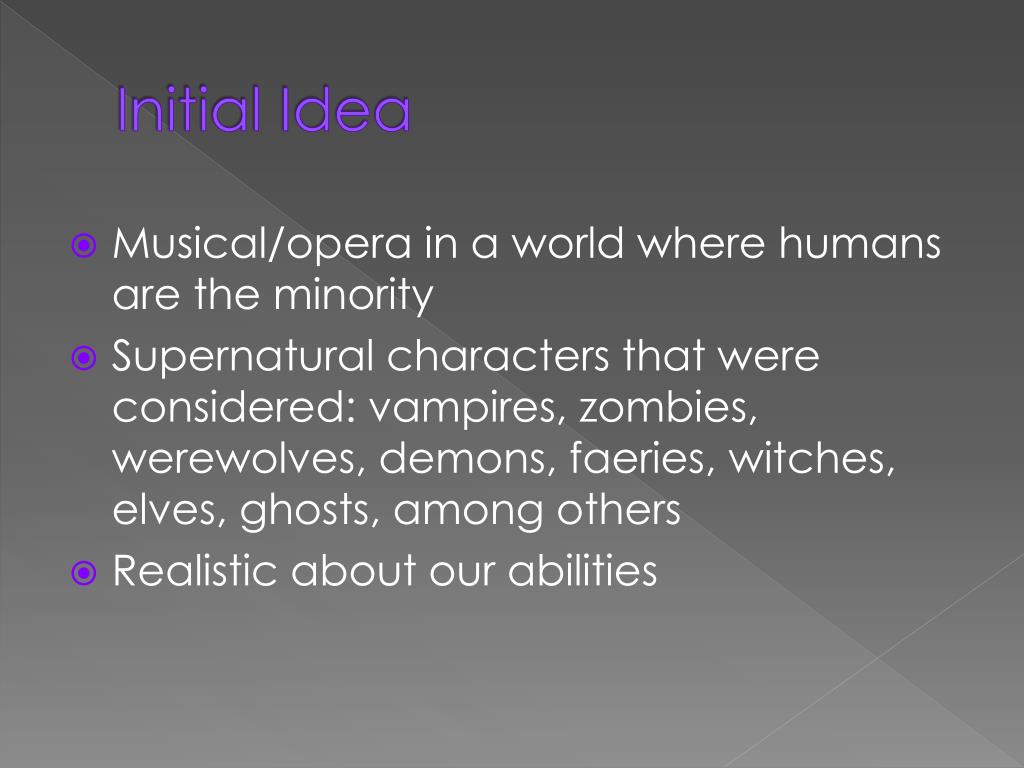 Initial Idea

Musical/opera in a world where humans are the minority

Supernatural characters that were considered: vampires, zombies, werewolves, demons, faeries, witches, elves, ghosts, among others

Realistic about our abilities